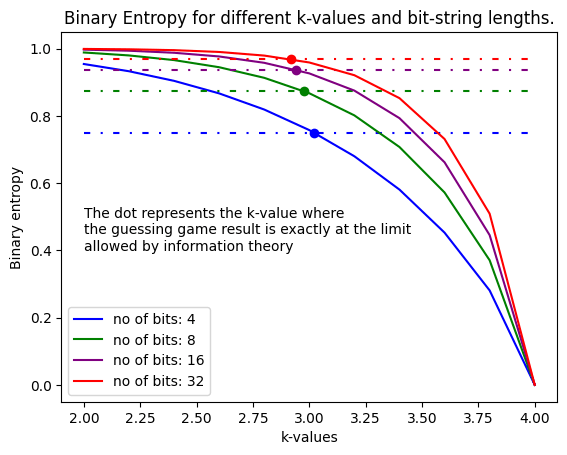 Binary Entropy for different k-values and bit-string lengths.

Binary entropy

1.0
0.8
0.6
0.4
0.2
0.0

The dot represents the k-value where the guessing game result is exactly at the limit allowed by information theory

no of bits: 4
no of bits: 8
no of bits: 16
no of bits: 32

2.00 2.25 2.50 2.75 3.00 3.25 3.50 3.75 4.00

k-values